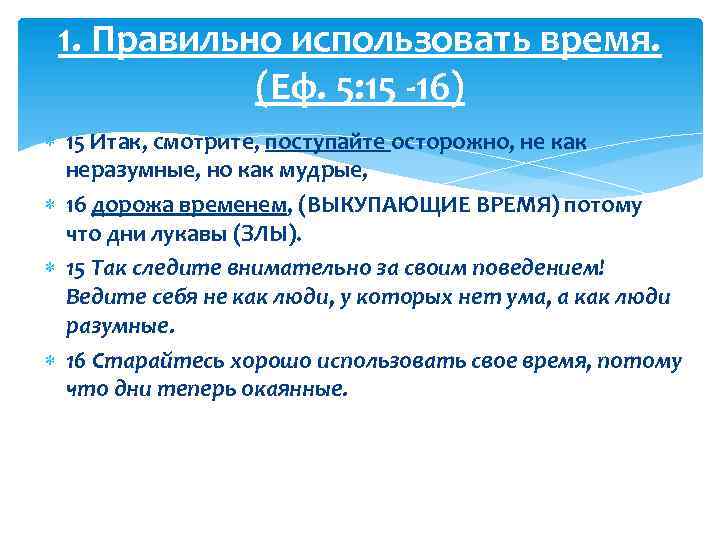 1. Правильно использовать время. (Еф. 5:15 -16)

15 Итак, смотрите, поступайте осторожно, не как неразумные, но как мудрые,

16 дорожа временем, (ВЫКУПАЮЩИЕ ВРЕМЯ) потому что дни лукавы (ЗЛЫ).

15 Так следите внимательно за своим поведением! Ведите себя не как люди, у которых нет ума, а как люди разумные.

16 Старайтесь хорошо использовать свое время, потому что дни теперь окаянные.